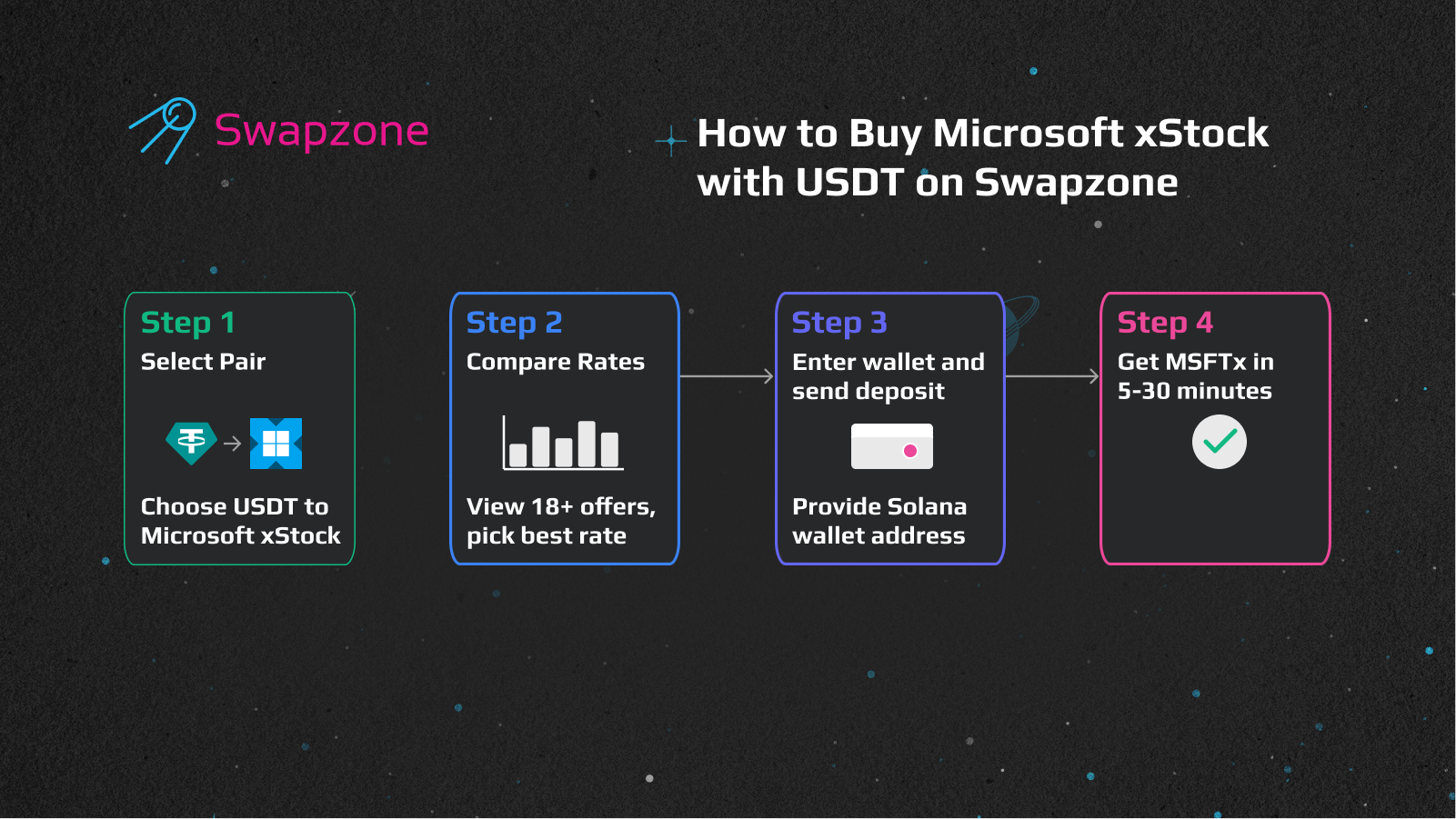 Swapzone

How to Buy Microsoft xStock with USDT on Swapzone

Step 1
Select Pair

Choose USDT to Microsoft xStock

Step 2
Compare Rates

View 18+ offers, pick best rate

Step 3
Enter wallet and send deposit

Provide Solana wallet address

Step 4
Get MSFTx in 5-30 minutes